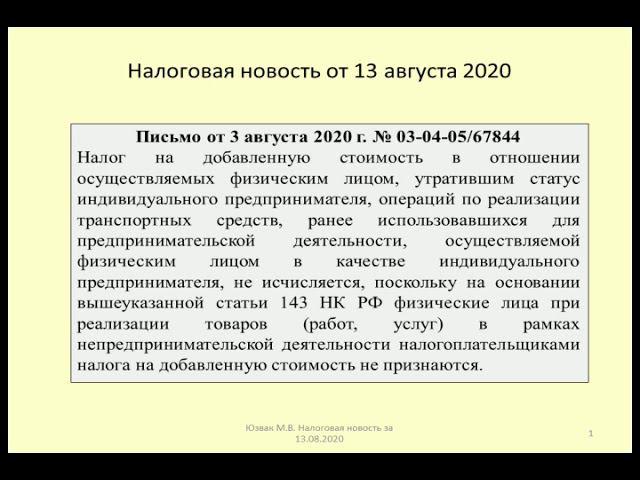 Налоговая новость от 13 августа 2020

Письмо от 3 августа 2020 г. № 03-04-05/67844
Налог на добавленную стоимость в отношении осуществляемых физическим лицом, утратившим статус индивидуального предпринимателя, операций по реализации транспортных средств, ранее использовавшихся для предпринимательской деятельности, осуществляемой физическим лицом в качестве индивидуального предпринимателя, не исчисляется, поскольку на основании вышеуказанной статьи 143 НК РФ физические лица при реализации товаров (работ, услуг) в рамках непредпринимательской деятельности налогоплательщиками налога на добавленную стоимость не признаются.

Юзвак М.В. Налоговая новость за 13.08.2020

1